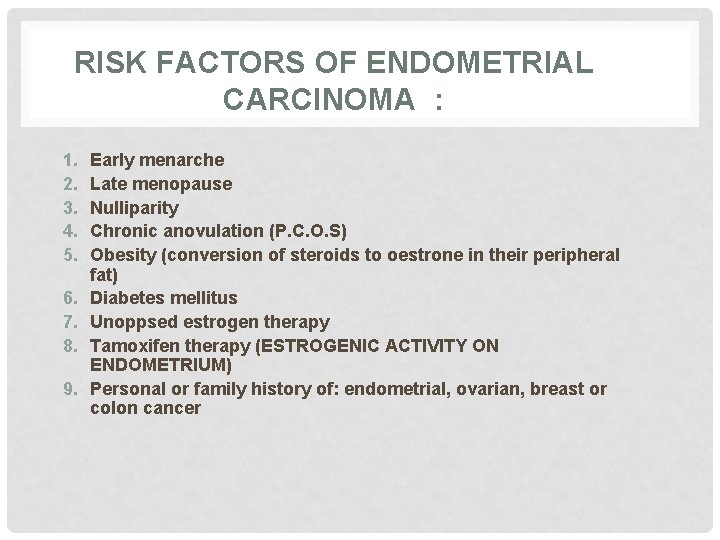 RISK FACTORS OF ENDOMETRIAL CARCINOMA :

1. Early menarche
2. Late menopause
3. Nulliparity
4. Chronic anovulation (P.C.O.S)
5. Obesity (conversion of steroids to oestrone in their peripheral fat)
6. Diabetes mellitus
7. Unoppsed estrogen therapy
8. Tamoxifen therapy (ESTROGENIC ACTIVITY ON ENDOMETRIUM)
9. Personal or family history of: endometrial, ovarian, breast or colon cancer